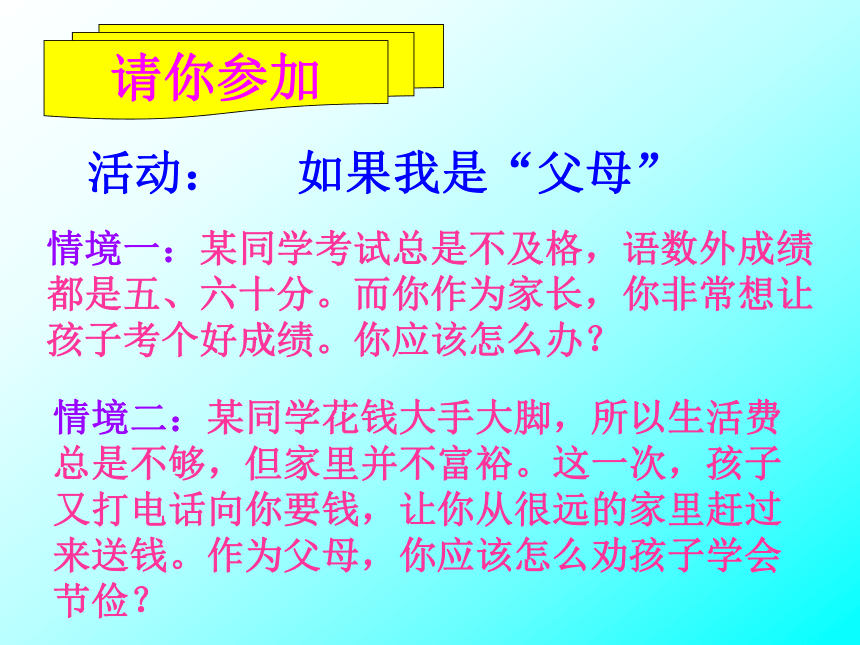 请你参加

活动： 如果我是“父母”

情境一：某同学考试总是不及格，语数外成绩都是五、六十分。而你作为家长，你非常想让孩子考个好成绩。你应该怎么办？

情境二：某同学花钱大手大脚，所以生活费总是不够，但家里并不富裕。这一次，孩子又打电话向你要钱，让你从很远的家里赶过来送钱。作为父母，你应该怎么劝孩子学会节俭？